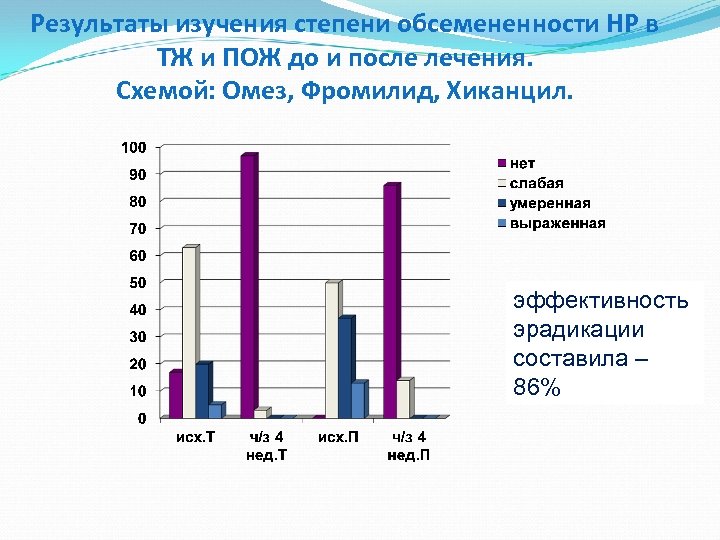 Результаты изучения степени обсемененности НР в ТЖ и ПОЖ до и после лечения.
Схемой: Омез, Фромилид, Хиканцил.

100
90
80
70
60
50
40
30
20
10
0

исх.Т
ч/з 4 нед.Т
исх.П
ч/з 4 нед.П

нет
слабая
умеренная
выраженная

эффективность эрадикации составила – 86%